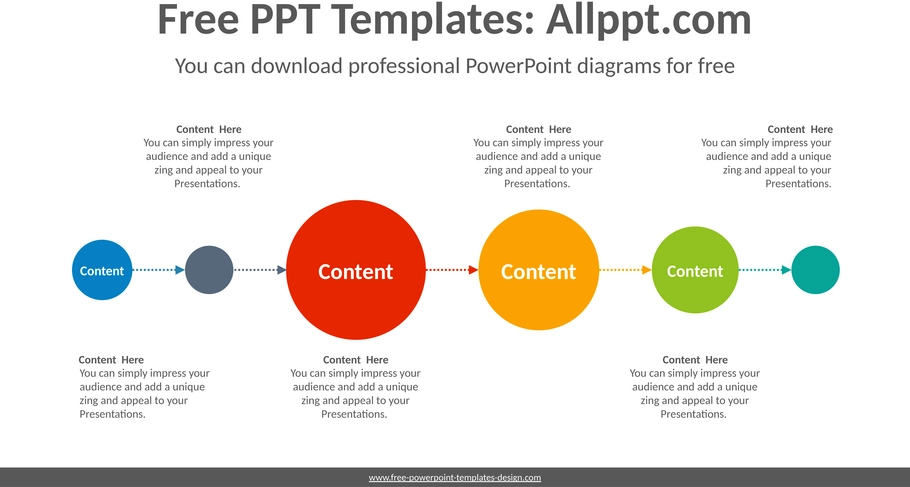 Free PPT Templates: Allppt.com

You can download professional PowerPoint diagrams for free

Content Here
You can simply impress your audience and add a unique zing and appeal to your Presentations.

Content Here
You can simply impress your audience and add a unique zing and appeal to your Presentations.

Content Here
You can simply impress your audience and add a unique zing and appeal to your Presentations.

Content

Content

Content

Content

Content Here
You can simply impress your audience and add a unique zing and appeal to your Presentations.

Content Here
You can simply impress your audience and add a unique zing and appeal to your Presentations.

Content Here
You can simply impress your audience and add a unique zing and appeal to your Presentations.

www.free-powerpoint-templates-design.com